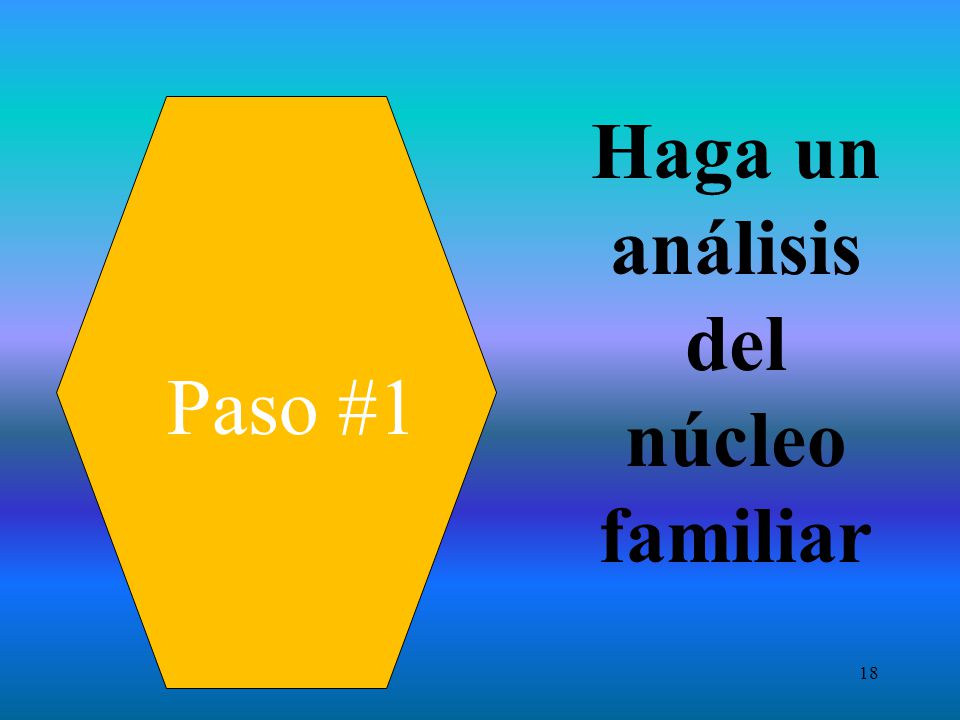 Paso #1

Haga un análisis del núcleo familiar

18